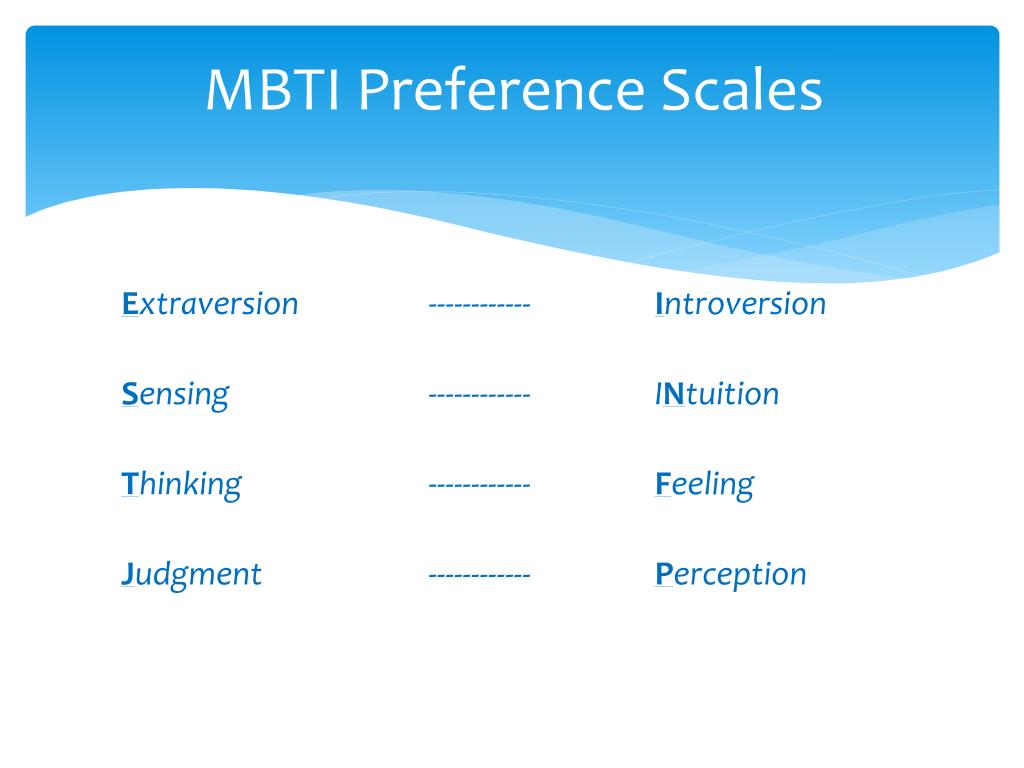 MBTI Preference Scales

Extraversion ------------ Introversion

Sensing ------------ INtuition

Thinking ------------ Feeling

Judgment ------------ Perception